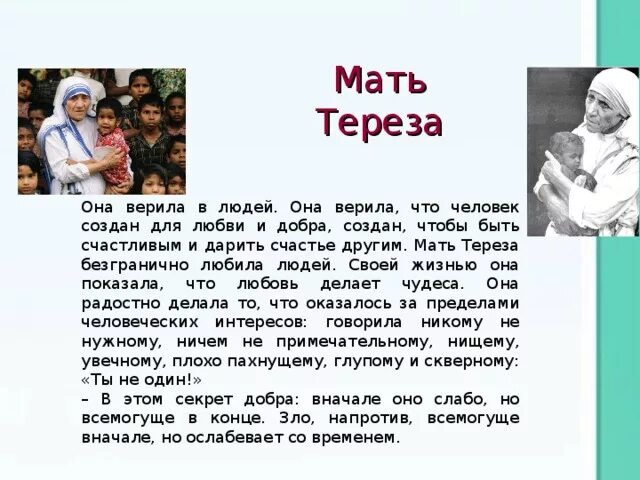 Мать Тереза

Она верила в людей. Она верила, что человек создан для любви и добра, создан, чтобы быть счастливым и дарить счастье другим. Мать Тереза безгранично любила людей. Своей жизнью она показала, что любовь делает чудеса. Она радостно делала то, что оказалось за пределами человеческих интересов: говорила никому не нужному, ничем не примечательному, нищему, увечному, плохо пахнущему, глупому и скверному: «Ты не один!»
– В этом секрет добра: вначале оно слабо, но всемогуще в конце. Зло, напротив, всемогуще вначале, но ослабевает со временем.